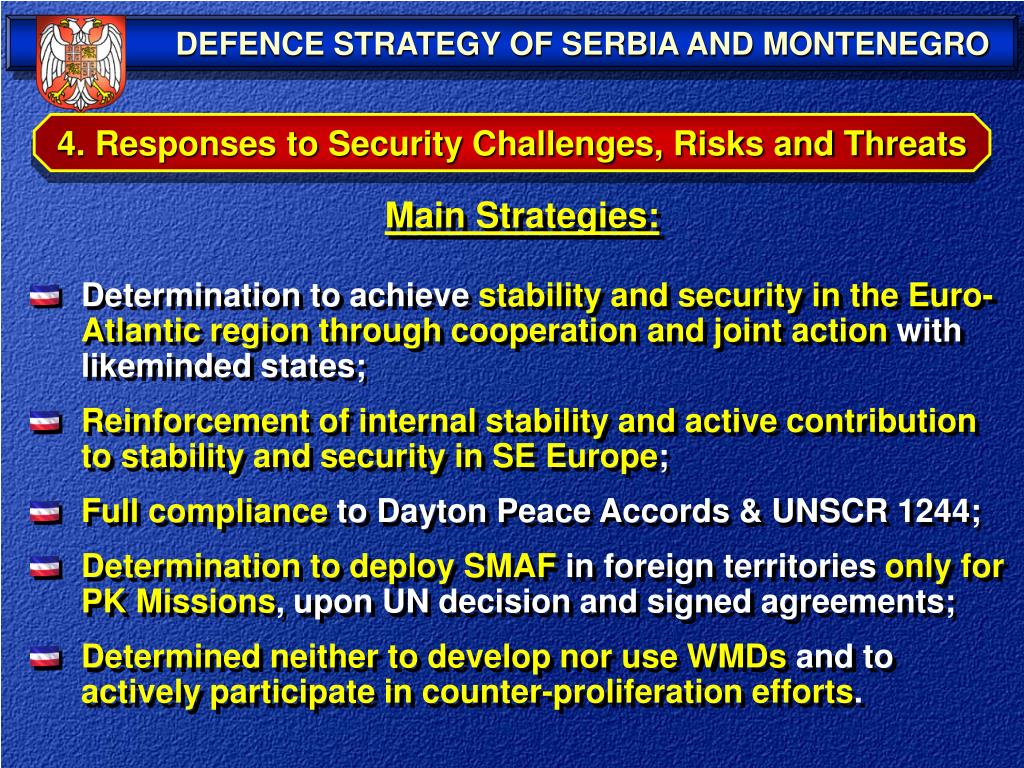 DEFENCE STRATEGY OF SERBIA AND MONTENEGRO

4. Responses to Security Challenges, Risks and Threats

Main Strategies:

Determination to achieve stability and security in the Euro-Atlantic region through cooperation and joint action with likeminded states;

Reinforcement of internal stability and active contribution to stability and security in SE Europe;

Full compliance to Dayton Peace Accords & UNSCR 1244;

Determination to deploy SMAF in foreign territories only for PK Missions, upon UN decision and signed agreements;

Determined neither to develop nor use WMDs and to actively participate in counter-proliferation efforts.